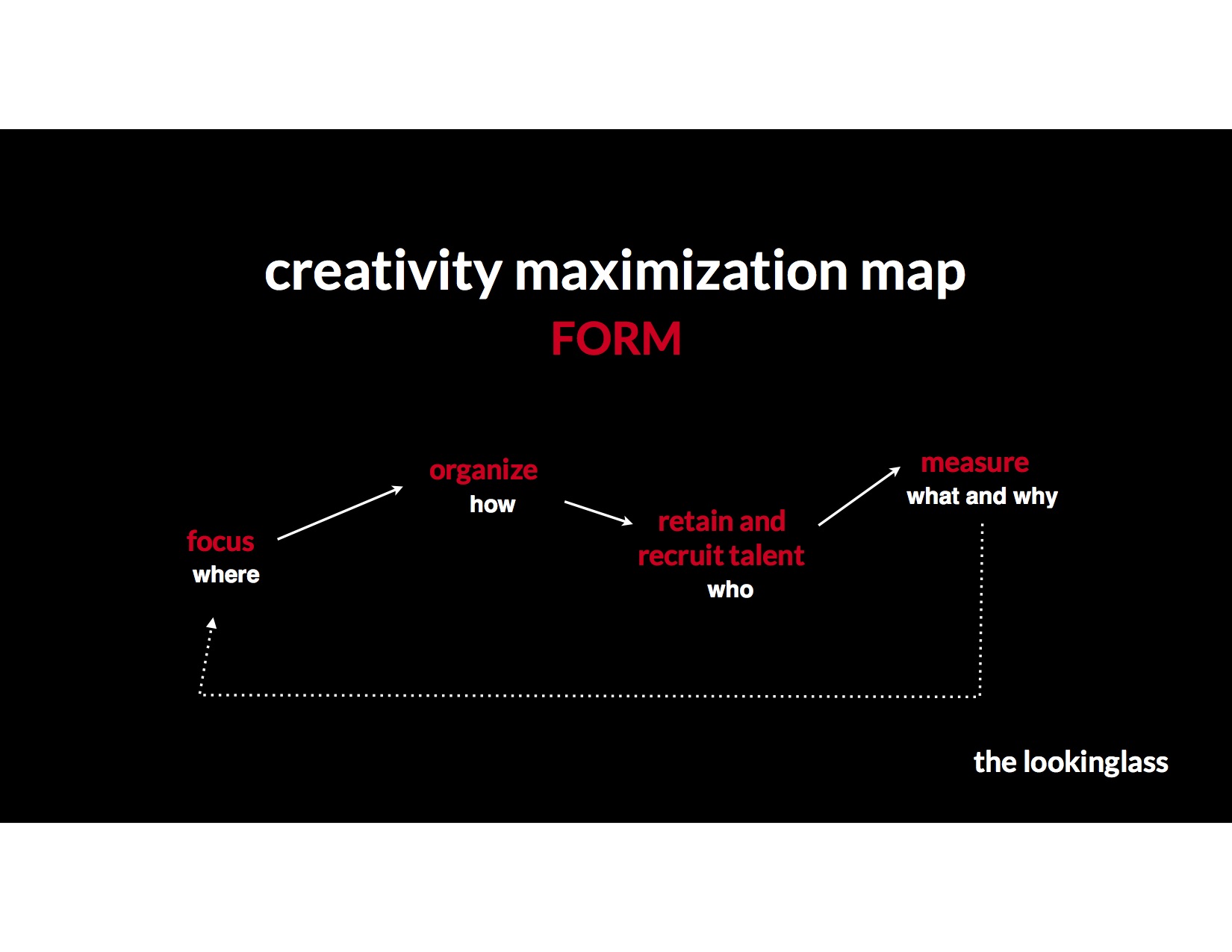 creativity maximization map
FORM

focus
where

organize
how

retain and recruit talent
who

measure
what and why

the lookinglass